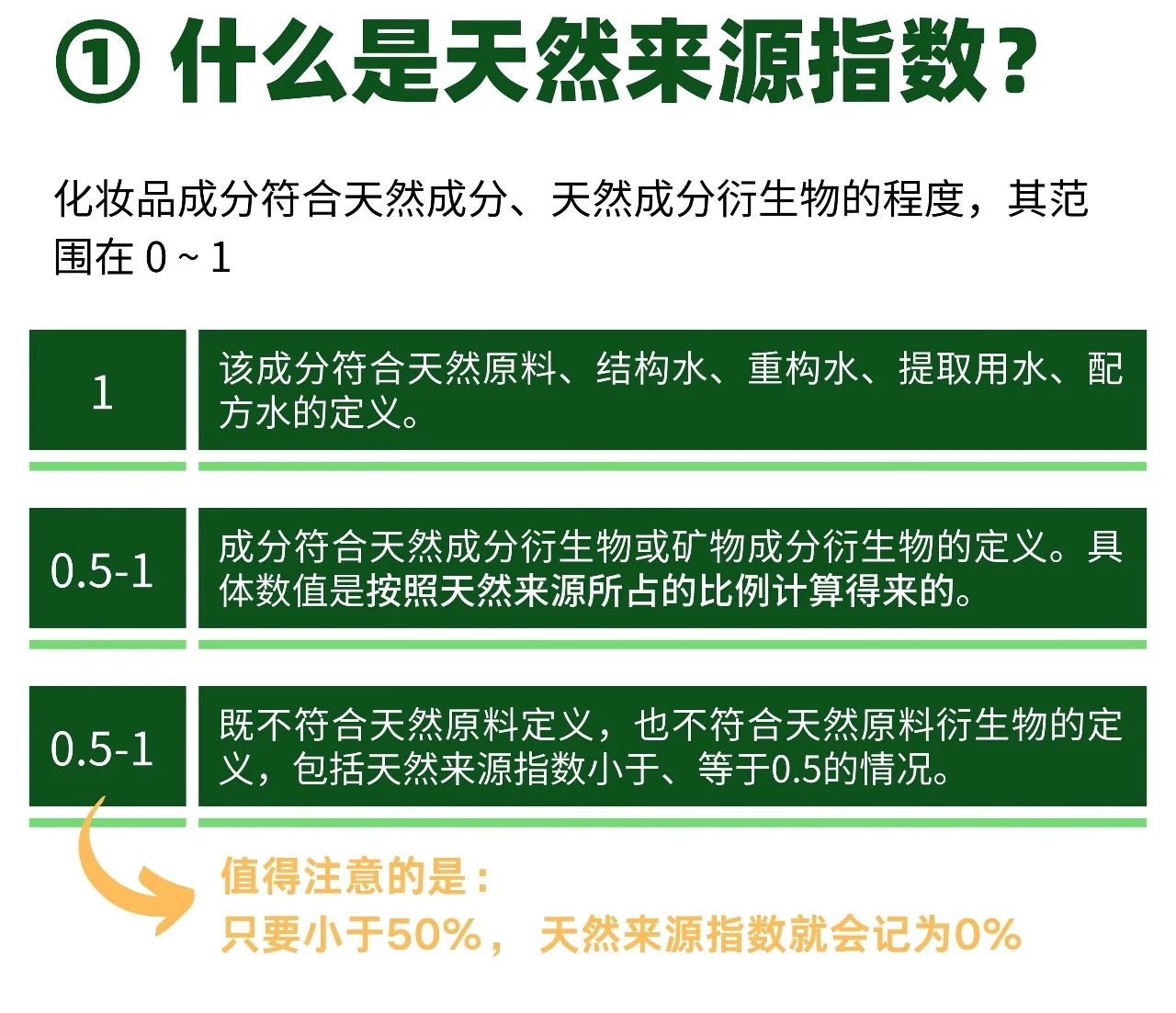 ① 什么是天然来源指数？

化妆品成分符合天然成分、天然成分衍生物的程度，其范围在 0 ~ 1

| 1 | 该成分符合天然原料、结构水、重构水、提取用水、配方水的定义。 |
|---|---|
| 0.5-1 | 成分符合天然成分衍生物或矿物成分衍生物的定义。具体数值是按照天然来源所占的比例计算得来的。 |
| 0.5-1 | 既不符合天然原料定义，也不符合天然原料衍生物的定义，包括天然来源指数小于、等于0.5的情况。 |

值得注意的是：
只要小于50%，天然来源指数就会记为0%